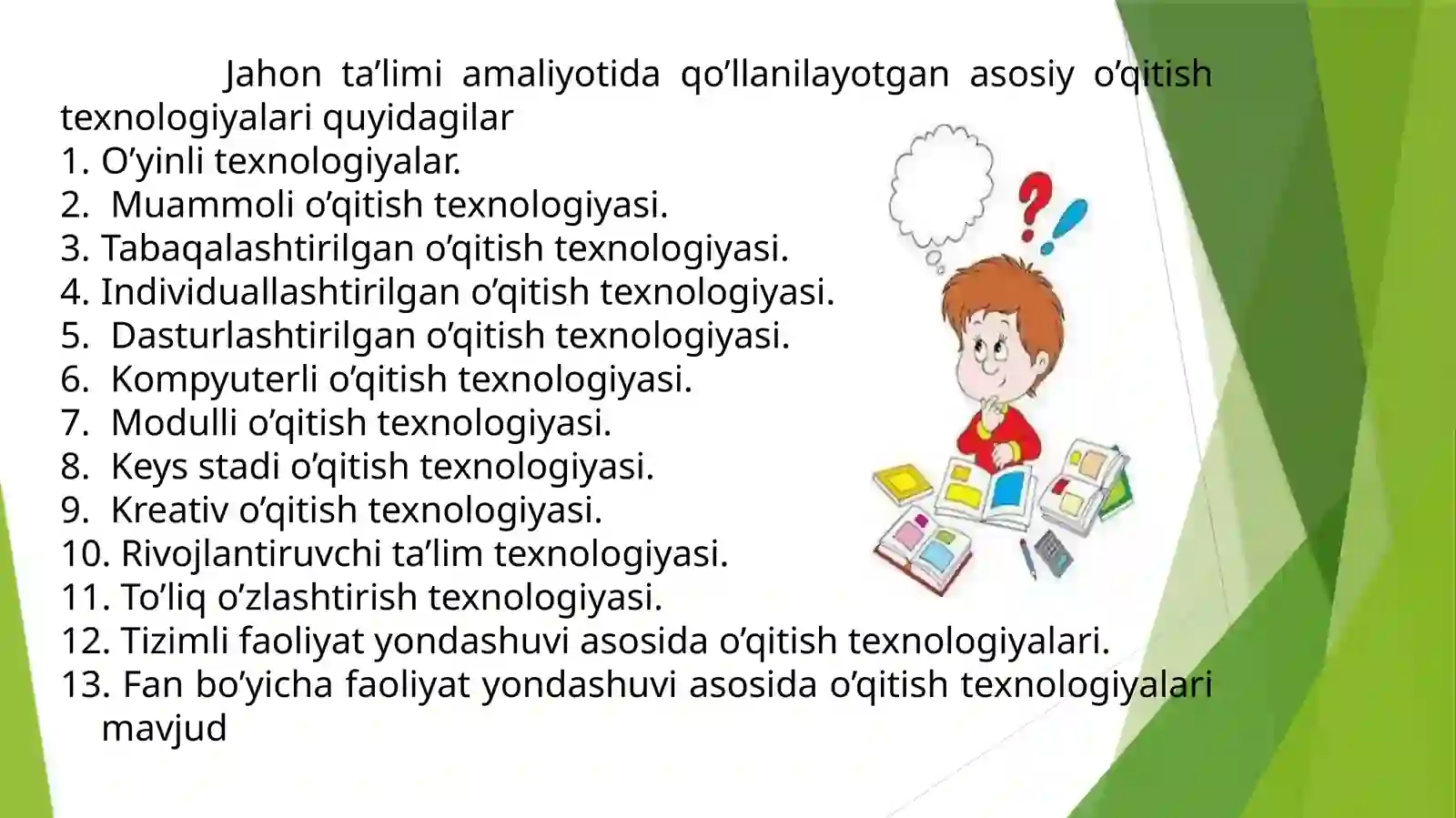 Jahon ta’limi amaliyotida qo’llanilayotgan asosiy o’qitish texnologiyalari quyidagilar
1. O’yinli texnologiyalar.
2. Muammoli o’qitish texnologiyasi.
3. Tabaqalashtirilgan o’qitish texnologiyasi.
4. Individuallashtirilgan o’qitish texnologiyasi.
5. Dasturlashtirilgan o’qitish texnologiyasi.
6. Kompyuterli o’qitish texnologiyasi.
7. Modulli o’qitish texnologiyasi.
8. Keys stadi o’qitish texnologiyasi.
9. Kreativ o’qitish texnologiyasi.
10. Rivojlantiruvchi ta’lim texnologiyasi.
11. To’liq o’zlashtirish texnologiyasi.
12. Tizimli faoliyat yondashuvi asosida o’qitish texnologiyalari.
13. Fan bo’yicha faoliyat yondashuvi asosida o’qitish texnologiyalari mavjud